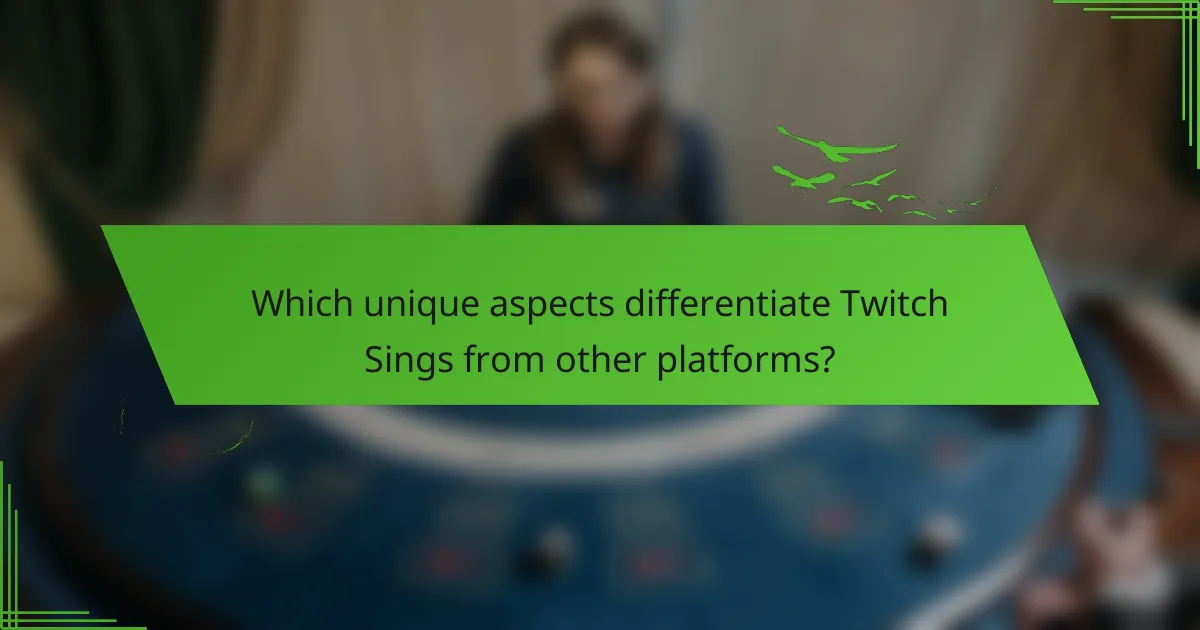 Which unique aspects differentiate Twitch Sings from other platforms?